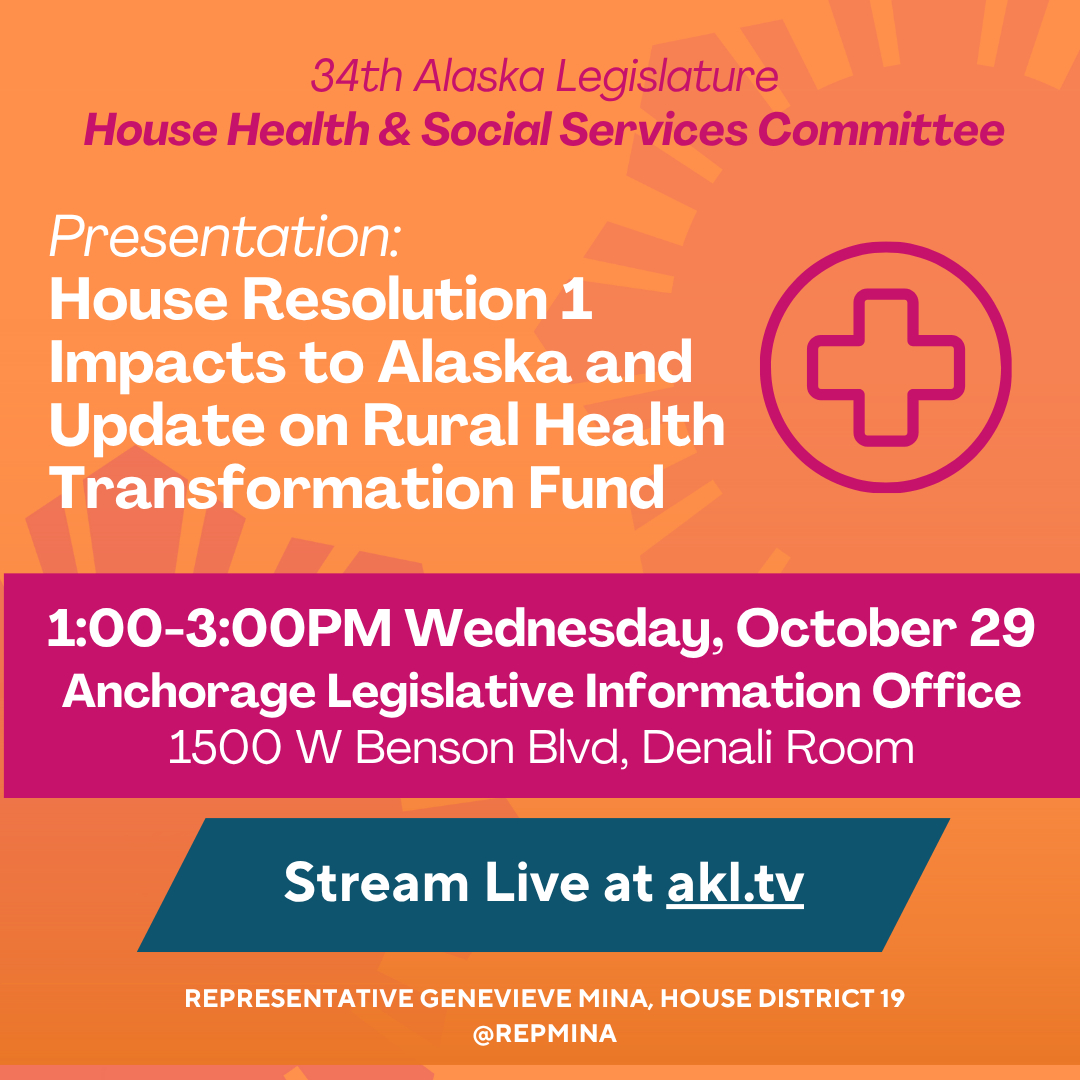 34th Alaska Legislature
House Health & Social Services Committee

Presentation:
House Resolution 1 Impacts to Alaska and Update on Rural Health Transformation Fund

1:00-3:00PM Wednesday, October 29
Anchorage Legislative Information Office
1500 W Benson Blvd, Denali Room

Stream Live at akl.tv

REPRESENTATIVE GENEVIEVE MINA, HOUSE DISTRICT 19
@REPMINA